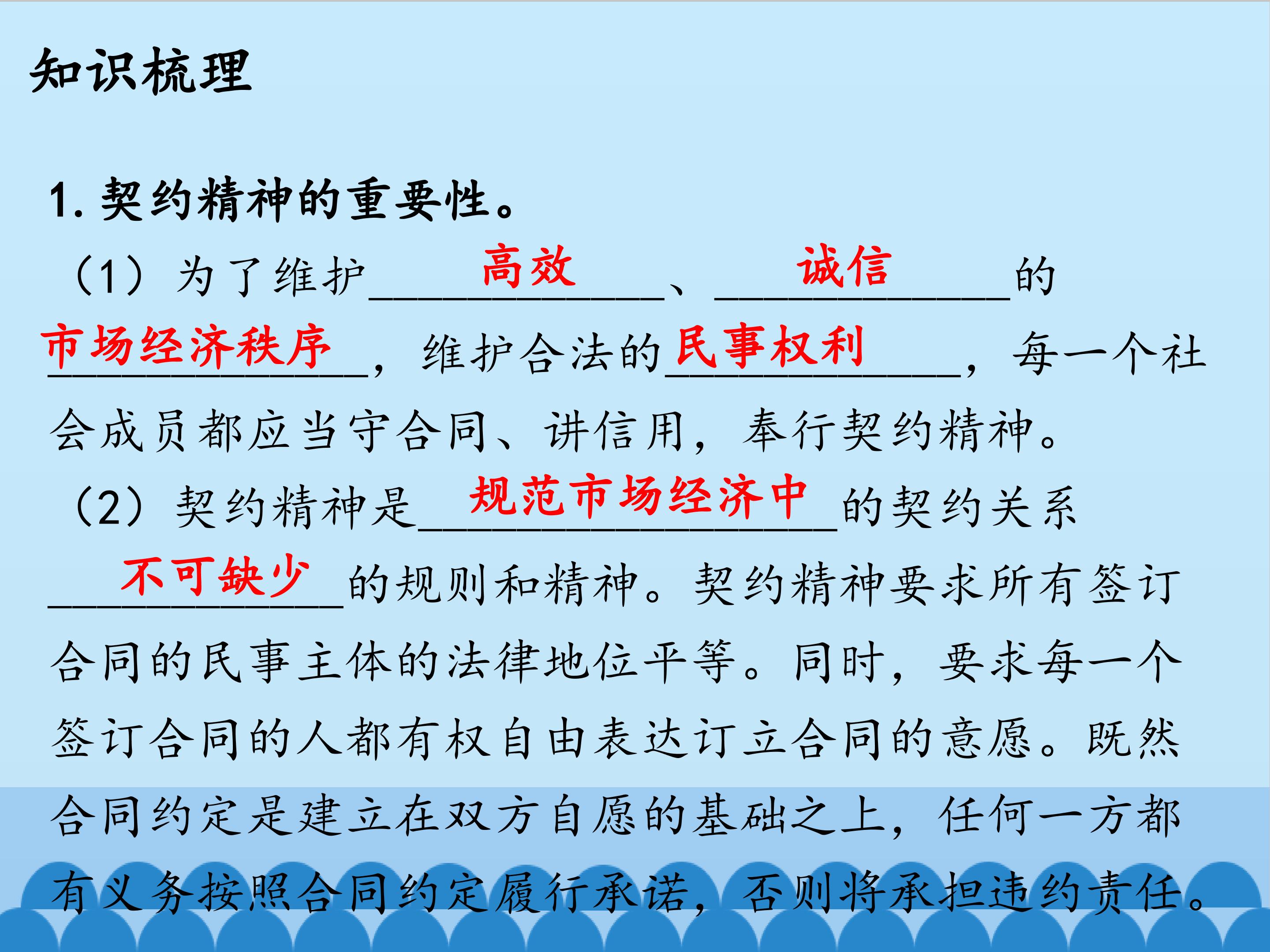 知识梳理

1.契约精神的重要性。

（1）为了维护高效、诚信的市场经济秩序，维护合法的民事权利，每一个社会成员都应当守合同、讲信用，奉行契约精神。

（2）契约精神是规范市场经济中的契约关系不可缺少的规则和精神。契约精神要求所有签订合同的民事主体的法律地位平等。同时，要求每一个签订合同的人都有权自由表达订立合同的意愿。既然合同约定是建立在双方自愿的基础之上，任何一方都有义务按照合同约定履行承诺，否则将承担违约责任。